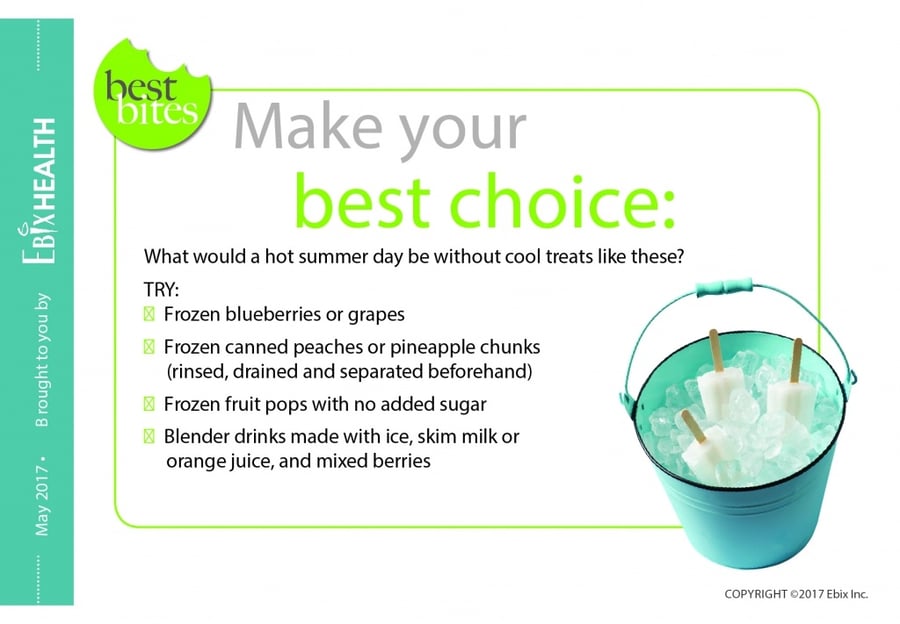 May 2017 • Brought to you by EBIX HEALTH

best bites

Make your best choice:

What would a hot summer day be without cool treats like these?

TRY:
☒ Frozen blueberries or grapes
☒ Frozen canned peaches or pineapple chunks (rinsed, drained and separated beforehand)
☒ Frozen fruit pops with no added sugar
☒ Blender drinks made with ice, skim milk or orange juice, and mixed berries

COPYRIGHT ©2017 Ebix Inc.